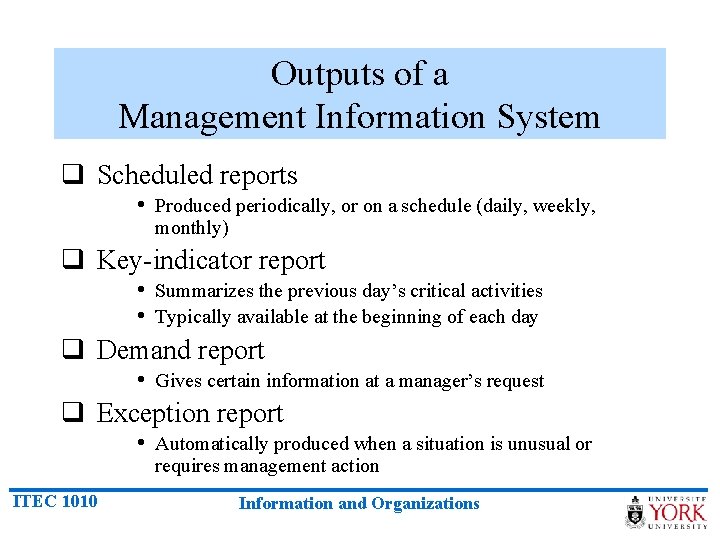 Outputs of a
Management Information System

❑ Scheduled reports
• Produced periodically, or on a schedule (daily, weekly, monthly)

❑ Key-indicator report
• Summarizes the previous day's critical activities
• Typically available at the beginning of each day

❑ Demand report
• Gives certain information at a manager's request

❑ Exception report
• Automatically produced when a situation is unusual or requires management action

ITEC 1010

Information and Organizations

UNIVERSITÉ YORK UNIVERSITY